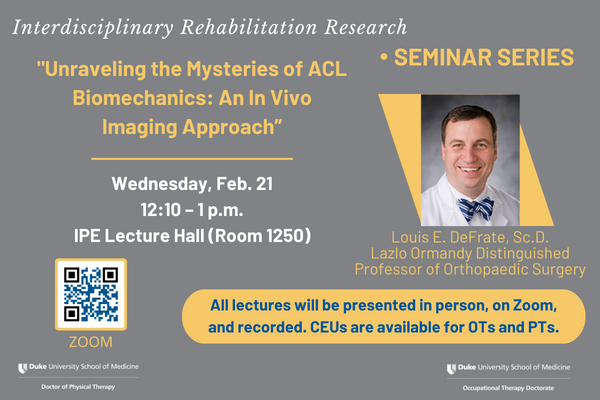 Interdisciplinary Rehabilitation Research

• SEMINAR SERIES

"Unraveling the Mysteries of ACL Biomechanics: An In Vivo Imaging Approach"

Wednesday, Feb. 21
12:10 – 1 p.m.
IPE Lecture Hall (Room 1250)

Louis E. DeFrate, Sc.D.
Lazlo Ormandy Distinguished Professor of Orthopaedic Surgery

ZOOM

All lectures will be presented in person, on Zoom, and recorded. CEUs are available for OTs and PTs.

Duke University School of Medicine
Doctor of Physical Therapy

Duke University School of Medicine
Occupational Therapy Doctorate